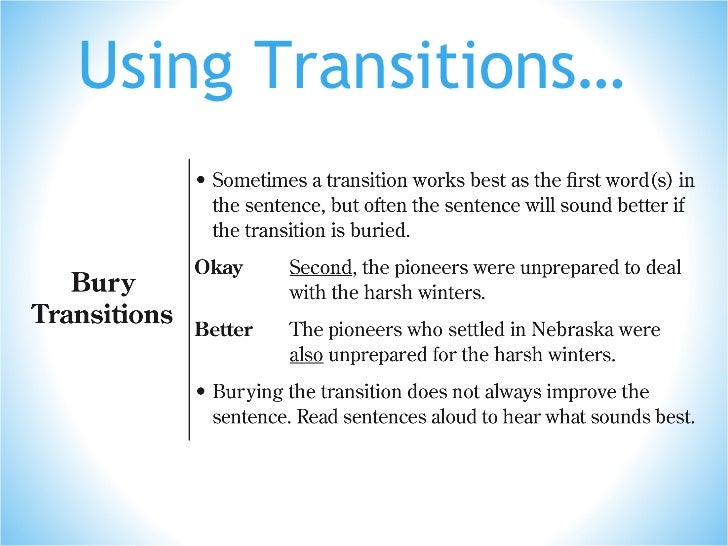 Using Transitions…

Bury Transitions

• Sometimes a transition works best as the first word(s) in the sentence, but often the sentence will sound better if the transition is buried.

Okay Second, the pioneers were unprepared to deal with the harsh winters.

Better The pioneers who settled in Nebraska were also unprepared for the harsh winters.

• Burying the transition does not always improve the sentence. Read sentences aloud to hear what sounds best.